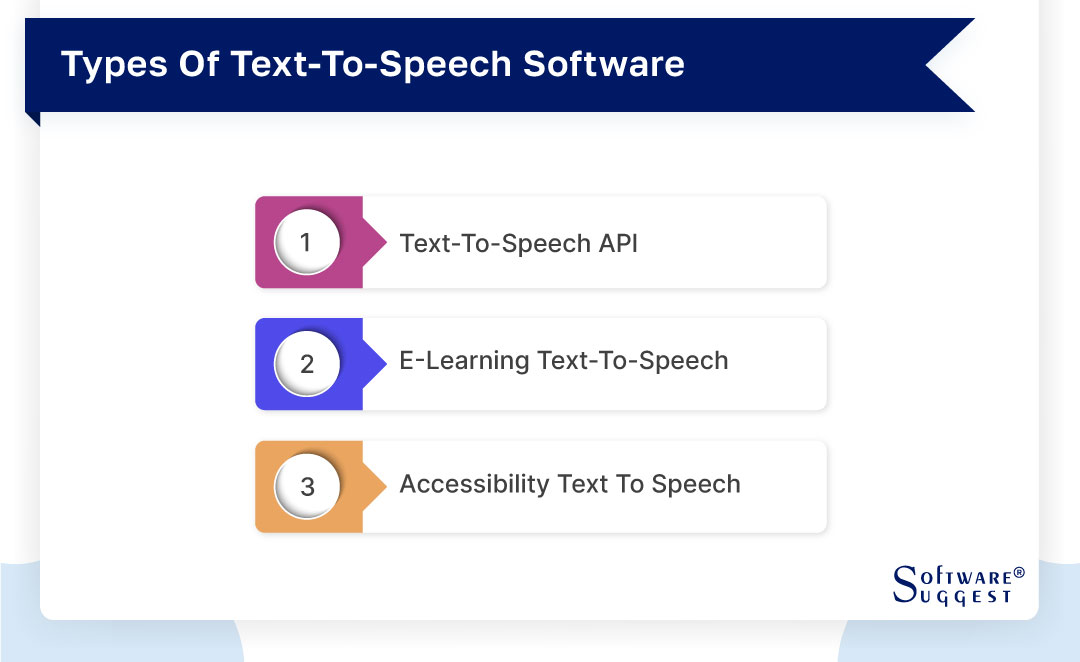 Types Of Text-To-Speech Software

1 Text-To-Speech API

2 E-Learning Text-To-Speech

3 Accessibility Text To Speech

SOFTWARE®
SUGGEST